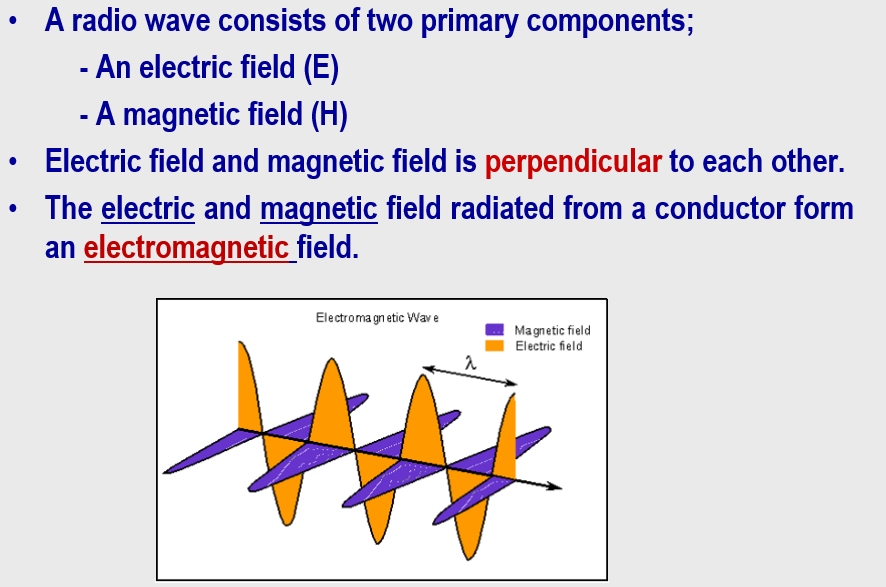 • A radio wave consists of two primary components;

- An electric field (E)

- A magnetic field (H)

• Electric field and magnetic field is perpendicular to each other.

• The electric and magnetic field radiated from a conductor form an electromagnetic field.

Electromagnetic Wave

Magnetic field

Electric field

$\lambda$